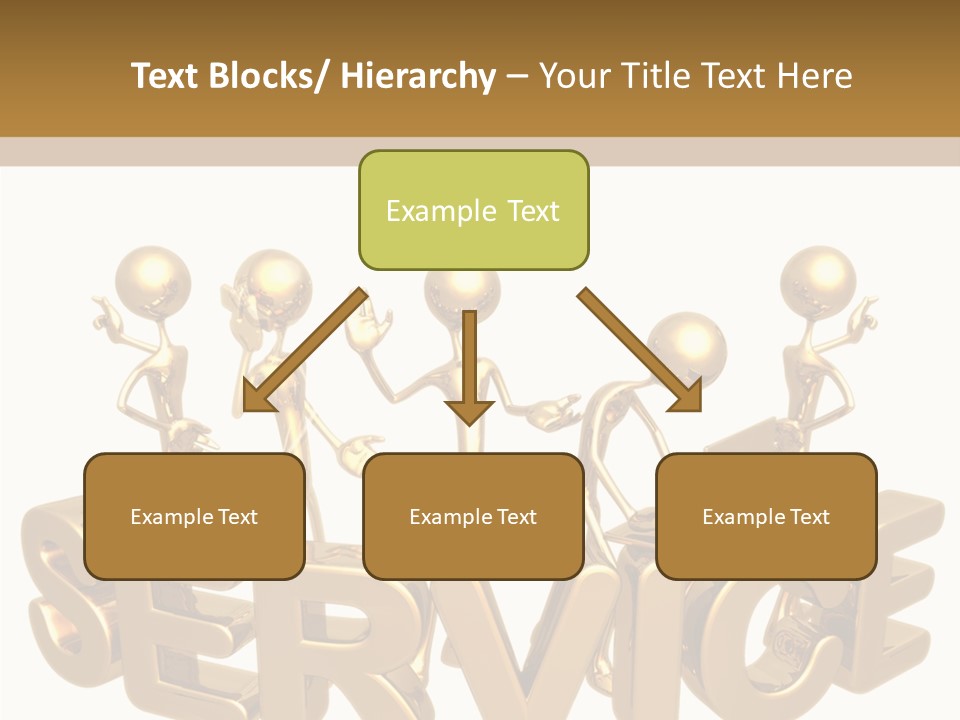 Text Blocks/ Hierarchy – Your Title Text Here

Example Text

Example Text

Example Text

Example Text

SERVICE